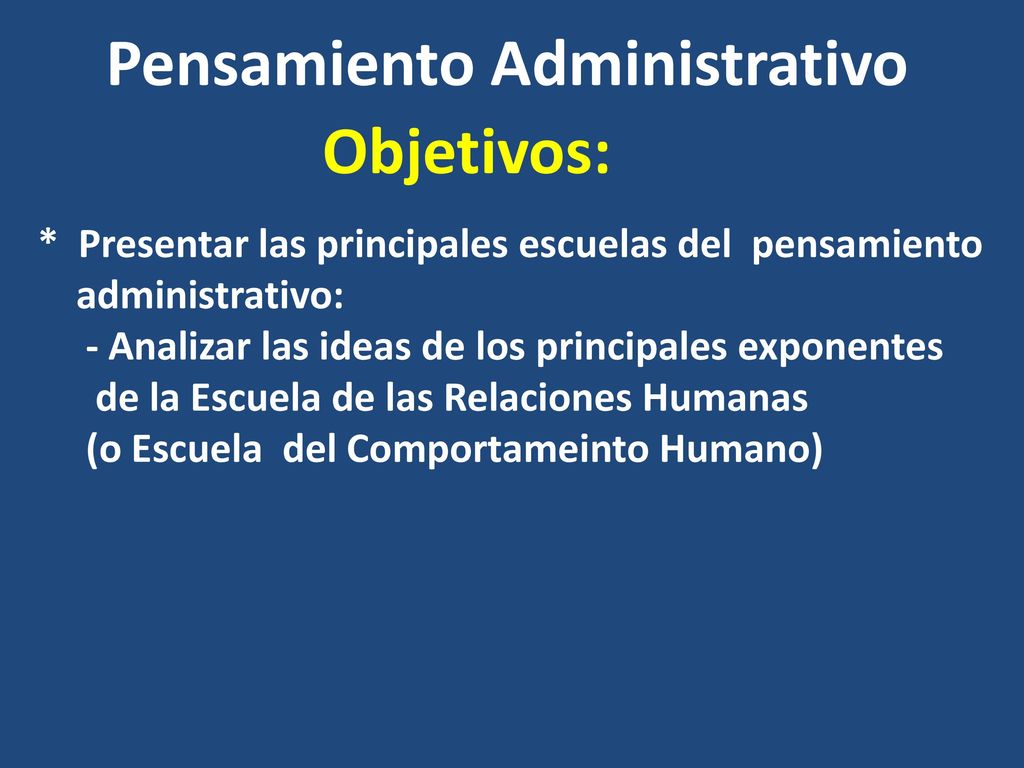 Pensamiento Administrativo

Objetivos:

* Presentar las principales escuelas del pensamiento administrativo:
- Analizar las ideas de los principales exponentes de la Escuela de las Relaciones Humanas (o Escuela del Comportameinto Humano)